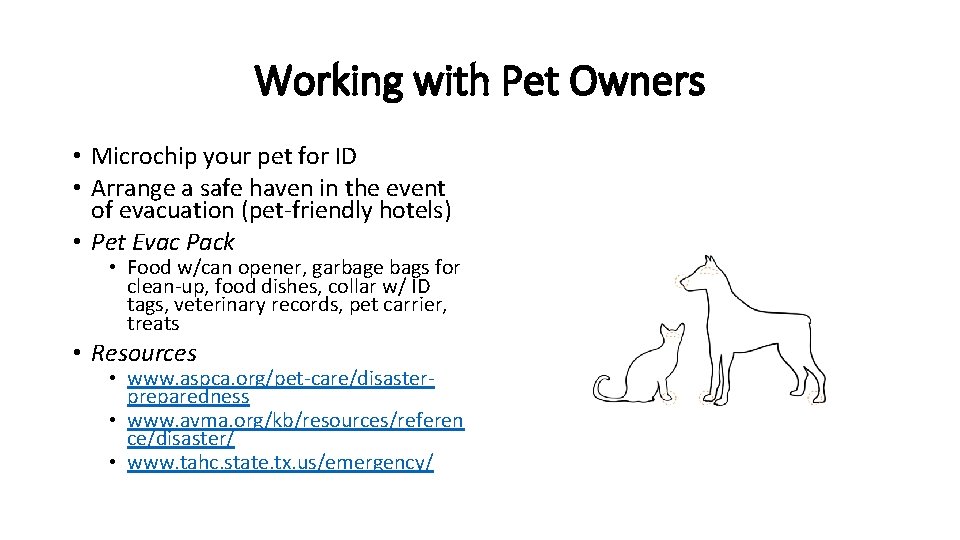 Working with Pet Owners

• Microchip your pet for ID
• Arrange a safe haven in the event of evacuation (pet-friendly hotels)
• Pet Evac Pack
  • Food w/can opener, garbage bags for clean-up, food dishes, collar w/ ID tags, veterinary records, pet carrier, treats
• Resources
  • www.aspca.org/pet-care/disaster-preparedness
  • www.avma.org/kb/resources/reference/disaster/
  • www.tahc.state.tx.us/emergency/